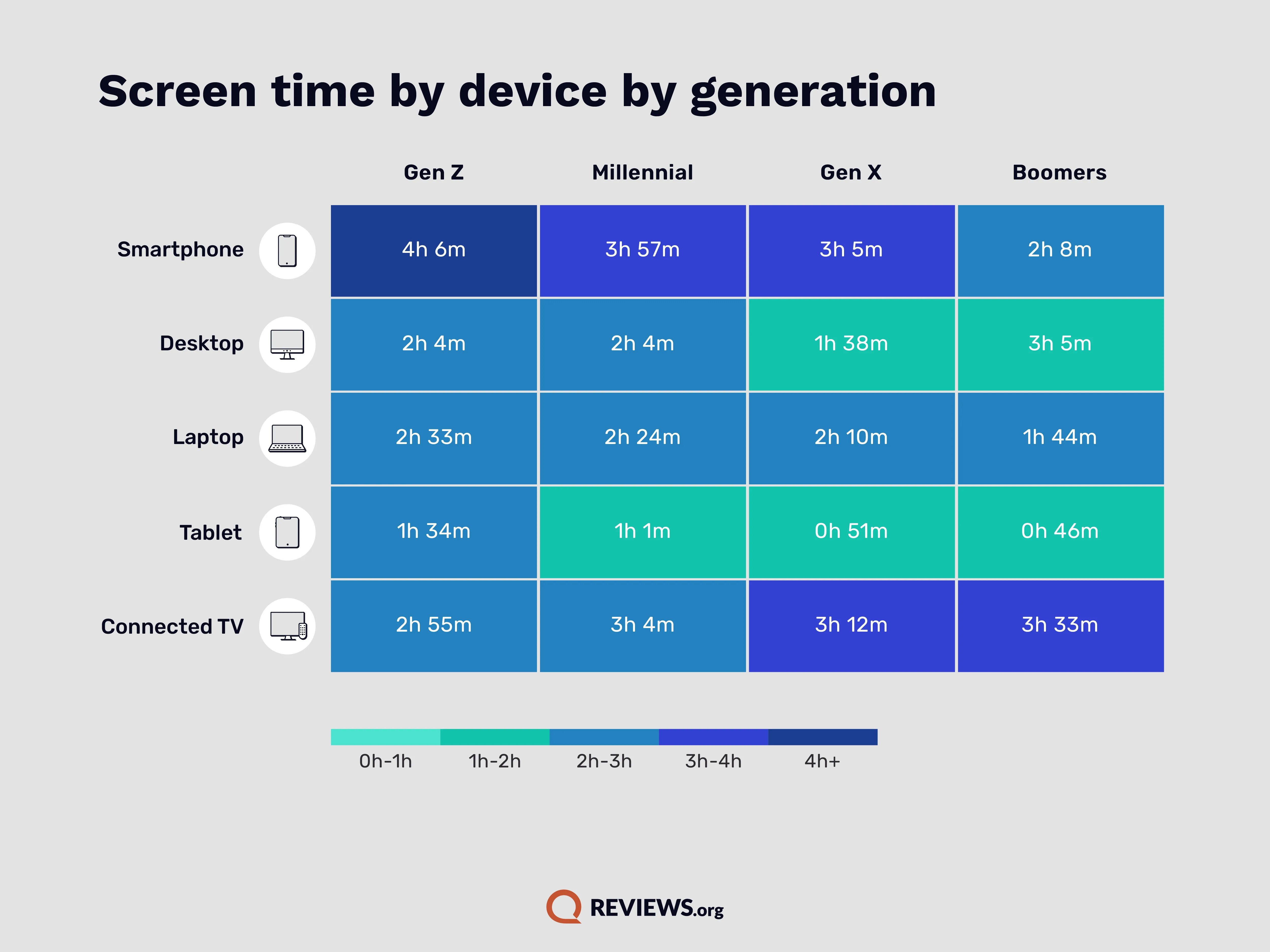 Screen time by device by generation

| | Gen Z | Millennial | Gen X | Boomers |
|---|---|---|---|---|
| Smartphone | 4h 6m | 3h 57m | 3h 5m | 2h 8m |
| Desktop | 2h 4m | 2h 4m | 1h 38m | 3h 5m |
| Laptop | 2h 33m | 2h 24m | 2h 10m | 1h 44m |
| Tablet | 1h 34m | 1h 1m | 0h 51m | 0h 46m |
| Connected TV | 2h 55m | 3h 4m | 3h 12m | 3h 33m |

0h-1h 1h-2h 2h-3h 3h-4h 4h+

REVIEWS.org